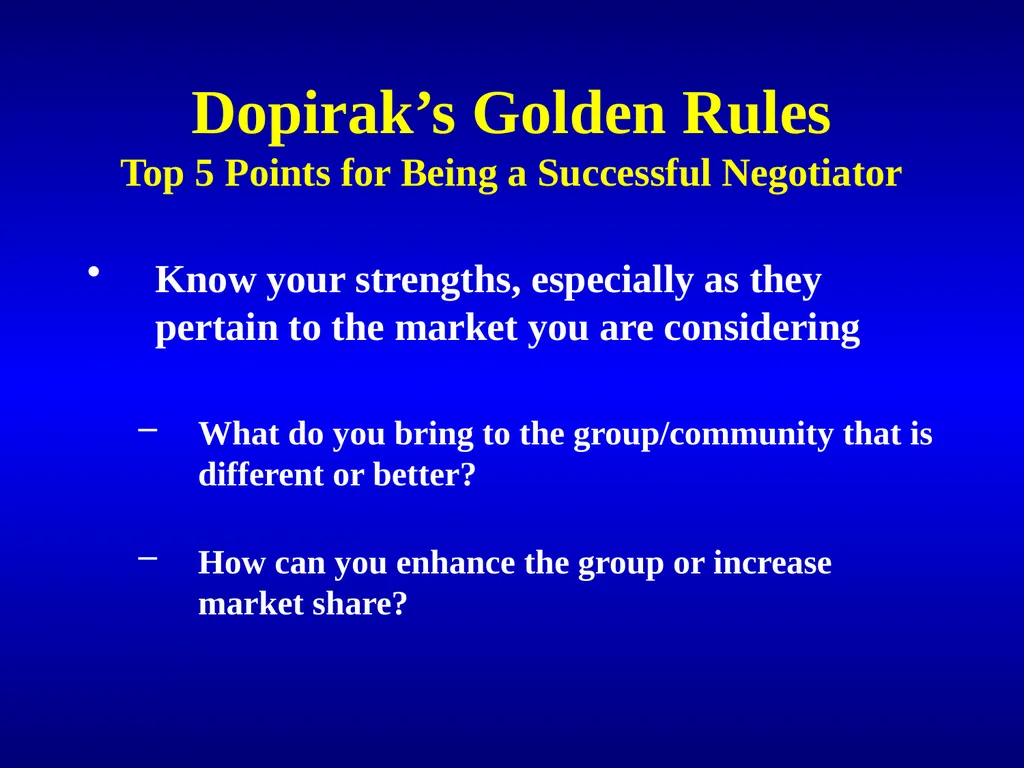 Dopirak’s Golden Rules
Top 5 Points for Being a Successful Negotiator

• Know your strengths, especially as they pertain to the market you are considering

– What do you bring to the group/community that is different or better?

– How can you enhance the group or increase market share?